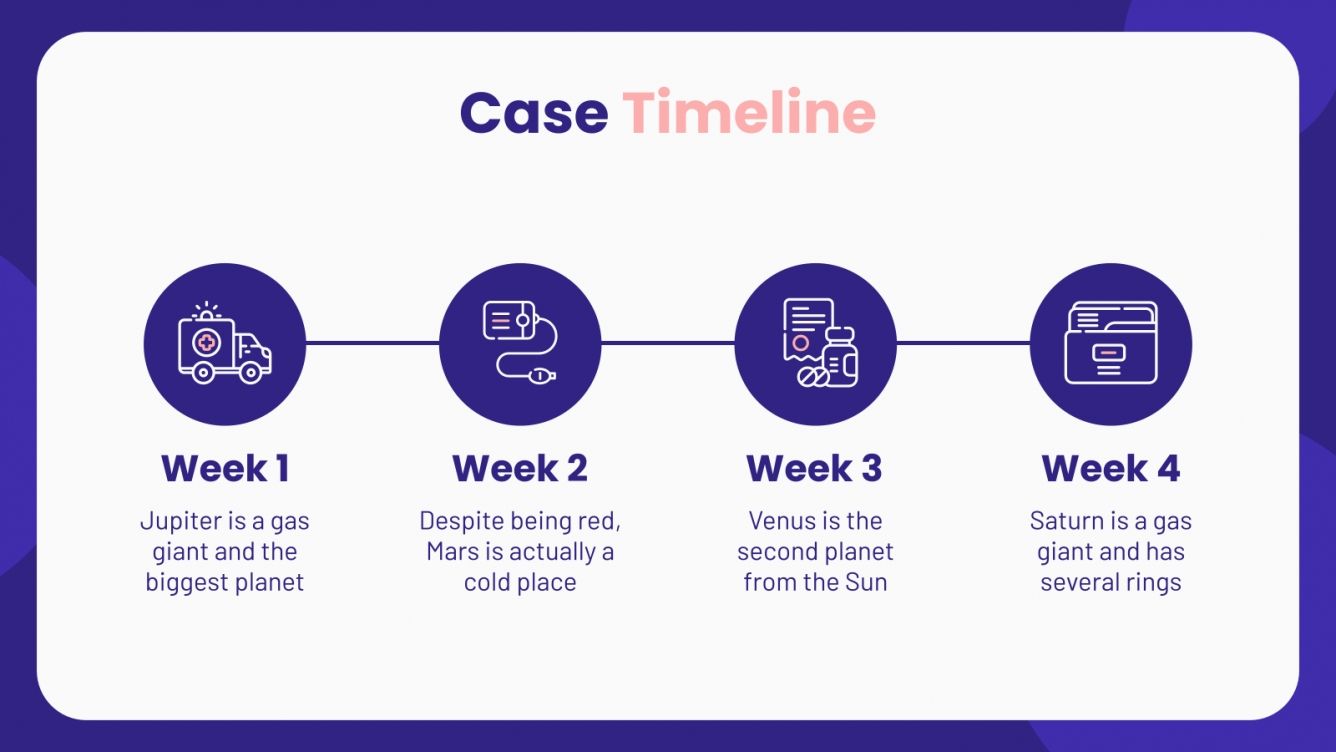 Case Timeline

Week 1
Jupiter is a gas giant and the biggest planet

Week 2
Despite being red, Mars is actually a cold place

Week 3
Venus is the second planet from the Sun

Week 4
Saturn is a gas giant and has several rings